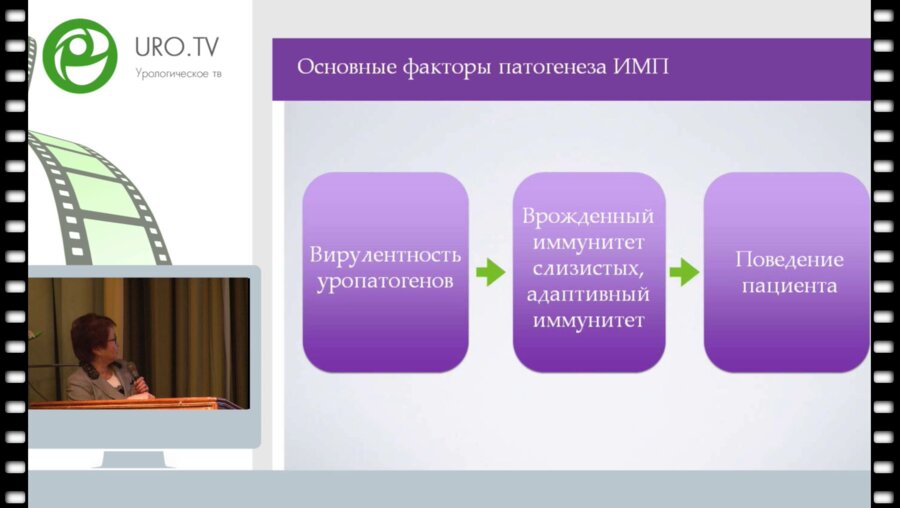 URO.TV
Урологическое тв

Основные факторы патогенеза ИМП

Вирулентность уропатогенов

Врожденный иммунитет слизистых, адаптивный иммунитет

Поведение пациента